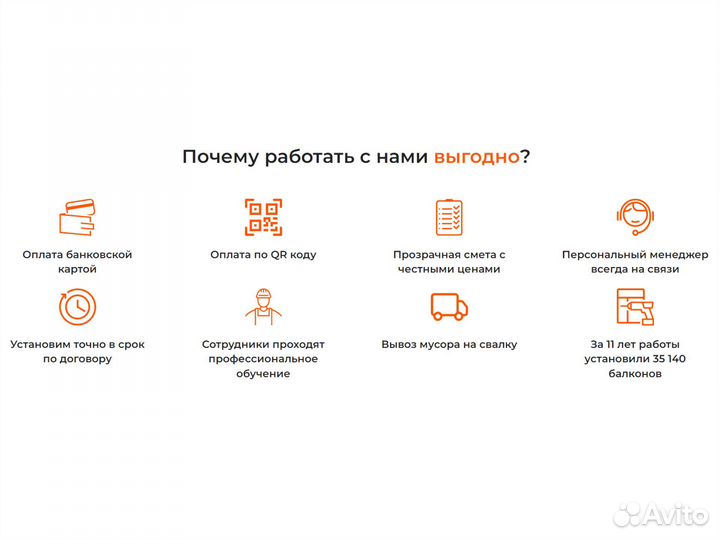 Почему работать с нами выгодно?

Оплата банковской картой

Оплата по QR коду

Прозрачная смета с честными ценами

Персональный менеджер всегда на связи

Установим точно в срок по договору

Сотрудники проходят профессиональное обучение

Вывоз мусора на свалку

За 11 лет работы установили 35 140 балконов

Avito